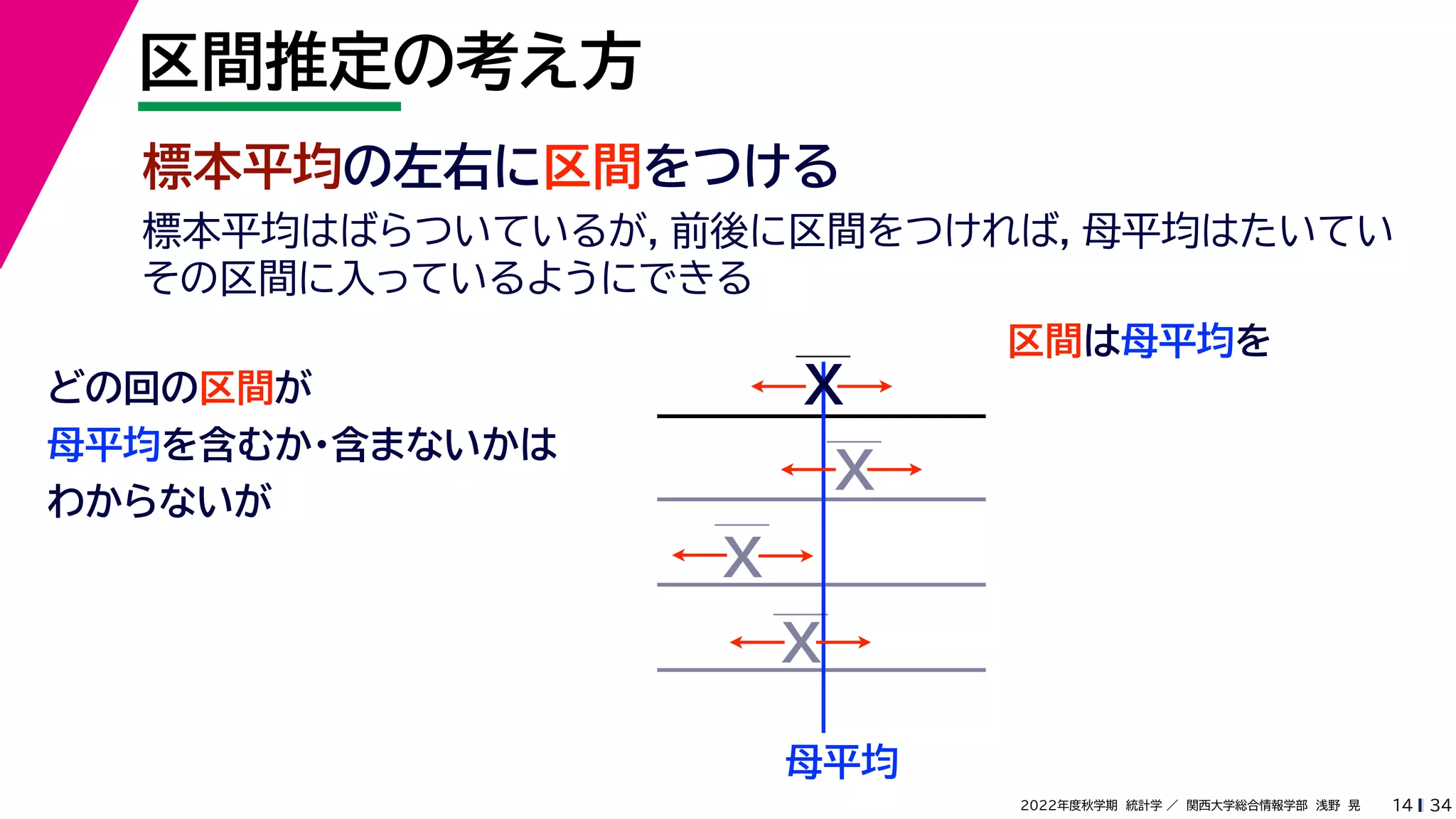 区間推定の考え方

標本平均の左右に区間をつける

標本平均はばらついているが，前後に区間をつければ，母平均はたいていその区間に入っているようにできる

区間は母平均を

どの回の区間が
母平均を含むか・含まないかは
わからないが

$\bar{X}$

$\bar{X}$

$\bar{X}$

$\bar{X}$

母平均

2022年度秋学期　統計学　／　関西大学総合情報学部　浅野　晃

14 | 34